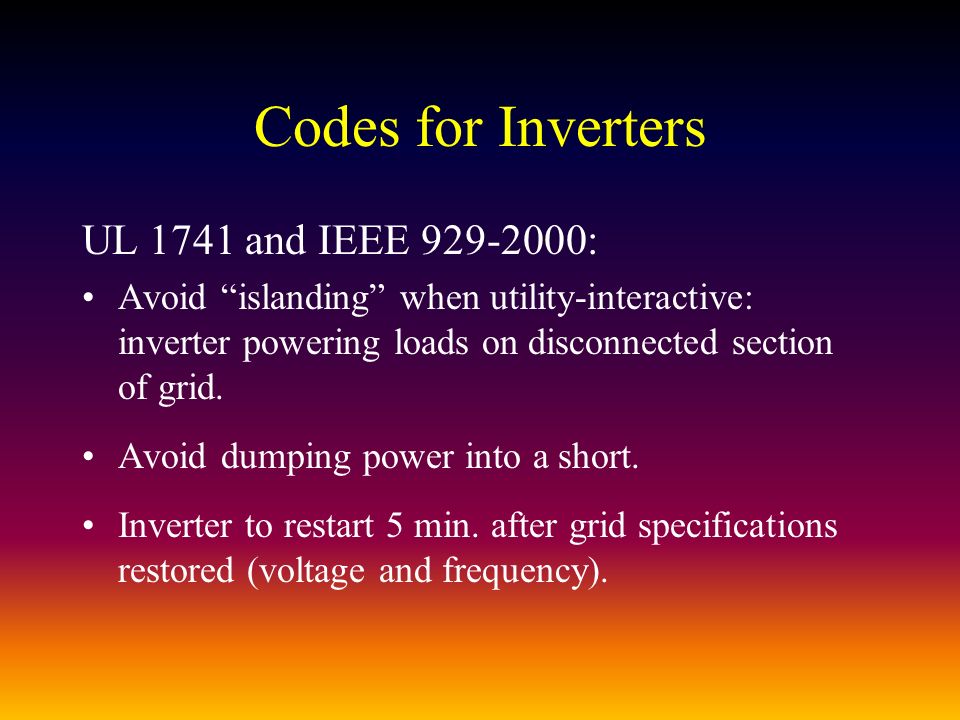 Codes for Inverters

UL 1741 and IEEE 929-2000:

• Avoid “islanding” when utility-interactive: inverter powering loads on disconnected section of grid.

• Avoid dumping power into a short.

• Inverter to restart 5 min. after grid specifications restored (voltage and frequency).